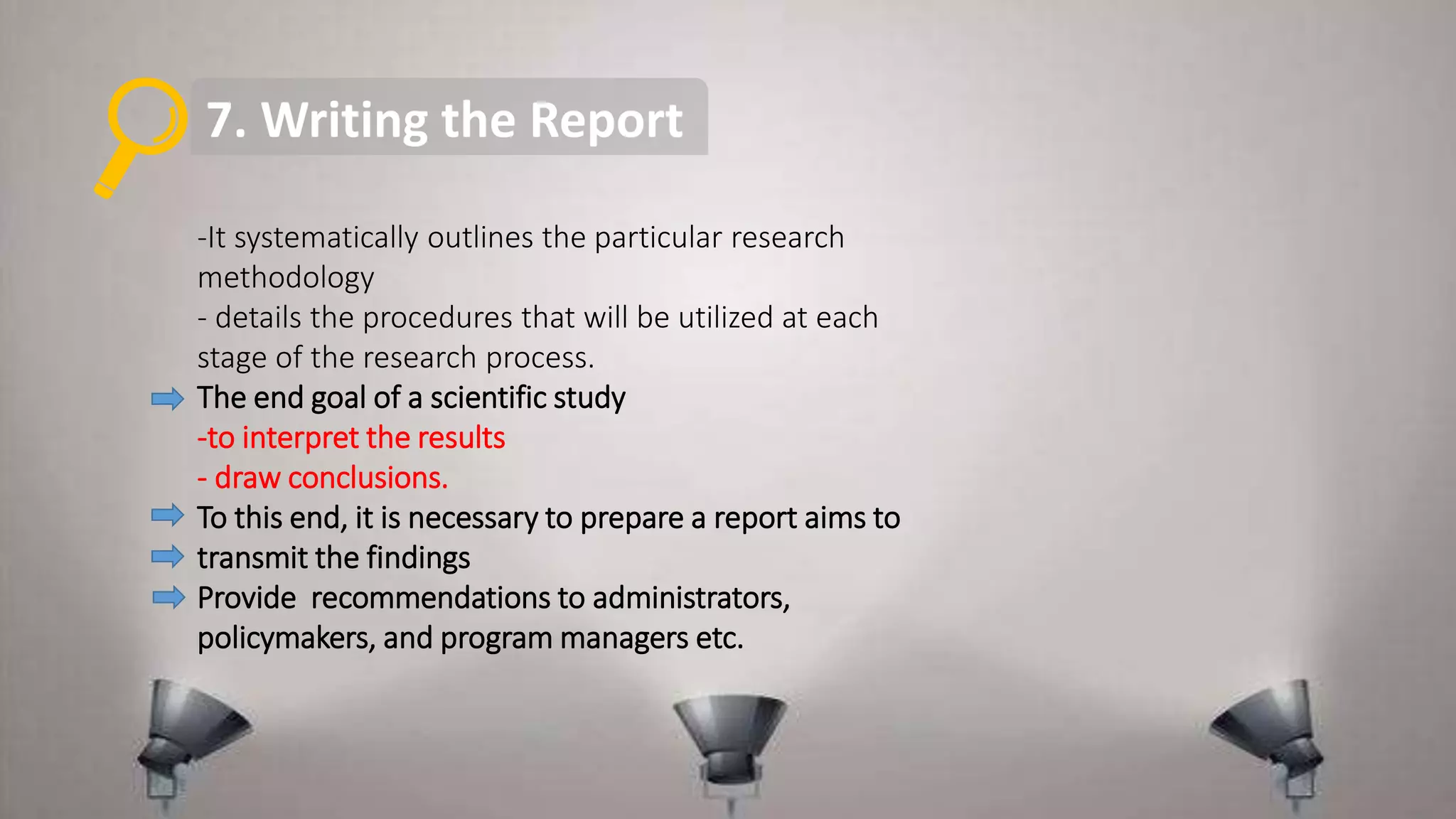 7. Writing the Report

-It systematically outlines the particular research methodology
- details the procedures that will be utilized at each stage of the research process.

The end goal of a scientific study
-to interpret the results
- draw conclusions.

To this end, it is necessary to prepare a report aims to

transmit the findings

Provide  recommendations to administrators, policymakers, and program managers etc.